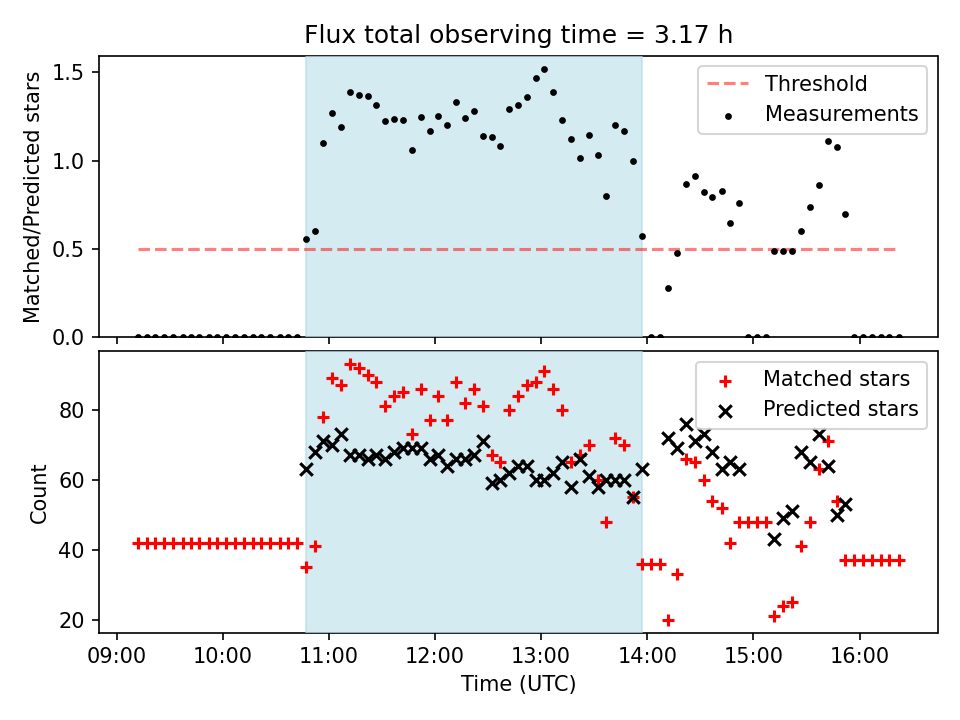 Flux total observing time = 3.17 h

Matched/Predicted stars

1.5
1.0
0.5
0.0

Threshold
Measurements

Count

80
60
40
20

Matched stars
Predicted stars

09:00
10:00
11:00
12:00
13:00
14:00
15:00
16:00

Time (UTC)